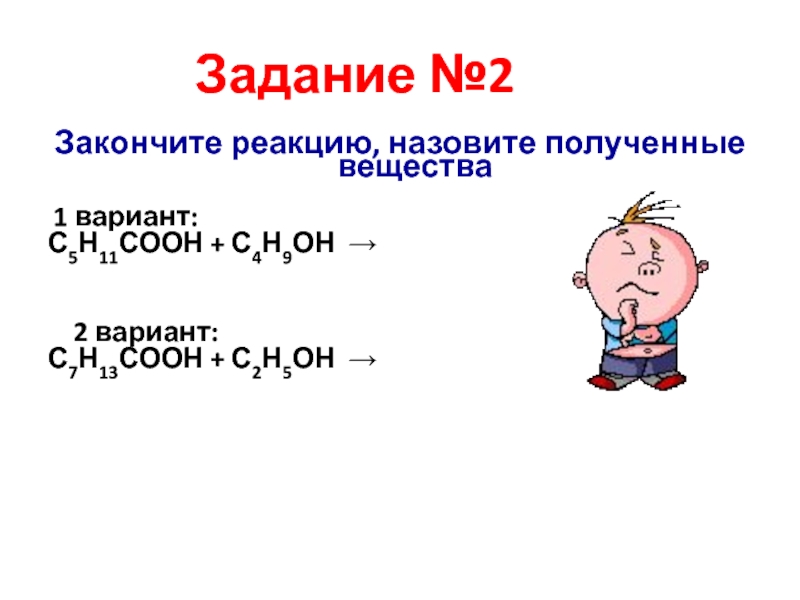 Задание №2

Закончите реакцию, назовите полученные вещества

1 вариант:
$C_5H_{11}COOH + C_4H_9OH \rightarrow$

2 вариант:
$C_7H_{13}COOH + C_2H_5OH \rightarrow$